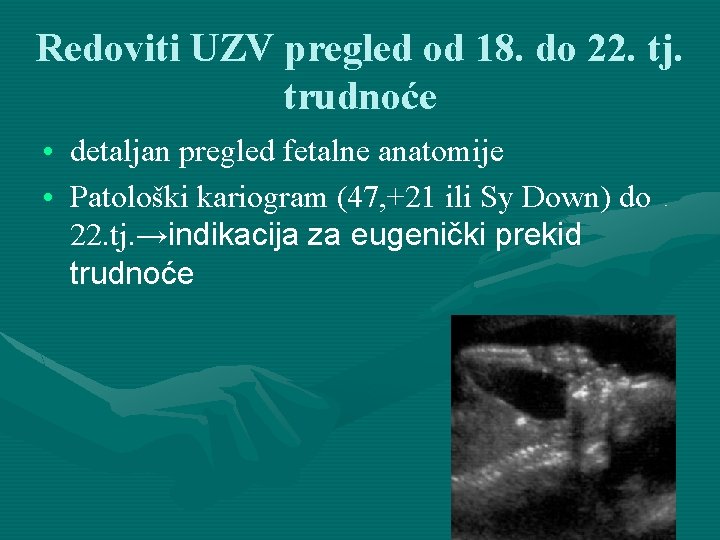 Redoviti UZV pregled od 18. do 22. tj. trudnoće

• detaljan pregled fetalne anatomije
• Patološki kariogram (47,+21 ili Sy Down) do 22.tj.→indikacija za eugenički prekid trudnoće